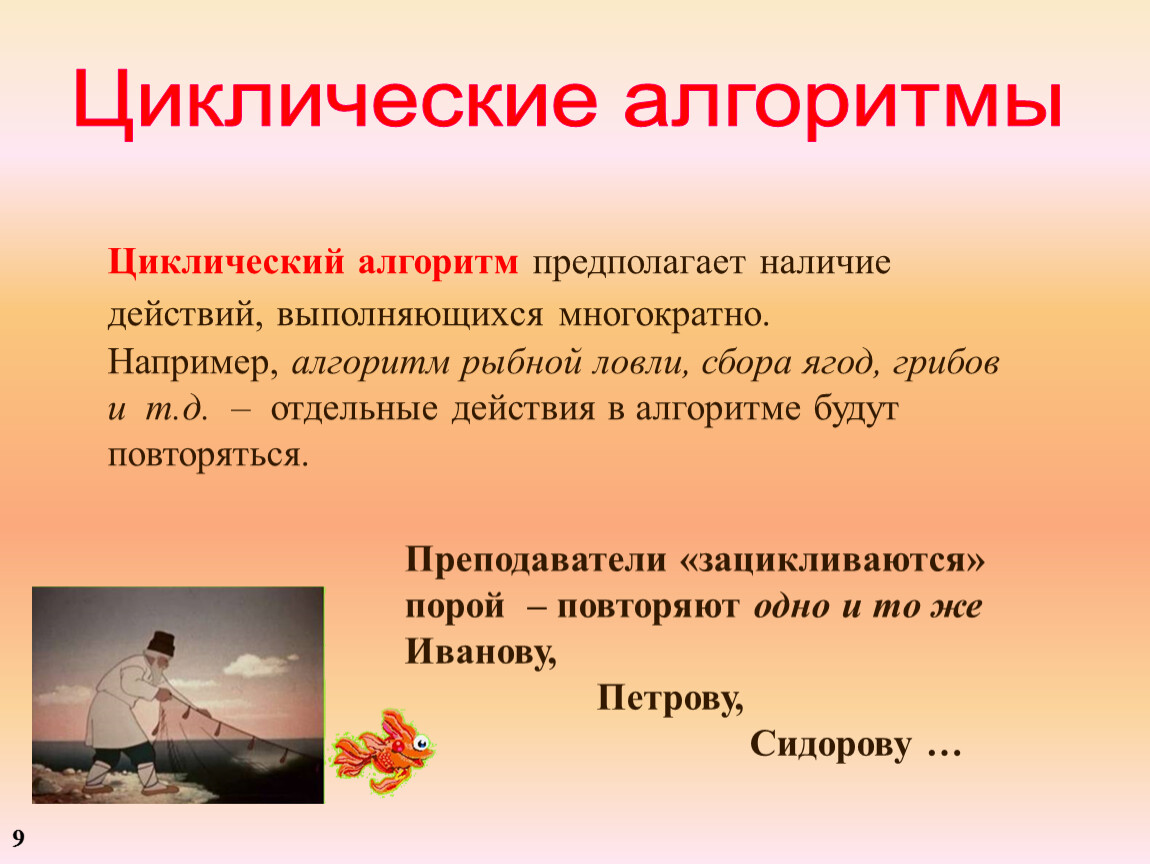 Циклические алгоритмы

Циклический алгоритм предполагает наличие действий, выполняющихся многократно.
Например, алгоритм рыбной ловли, сбора ягод, грибов и т.д. – отдельные действия в алгоритме будут повторяться.

Преподаватели «зацикливаются» порой – повторяют одно и то же
Иванову,
Петрову,
Сидорову …

9